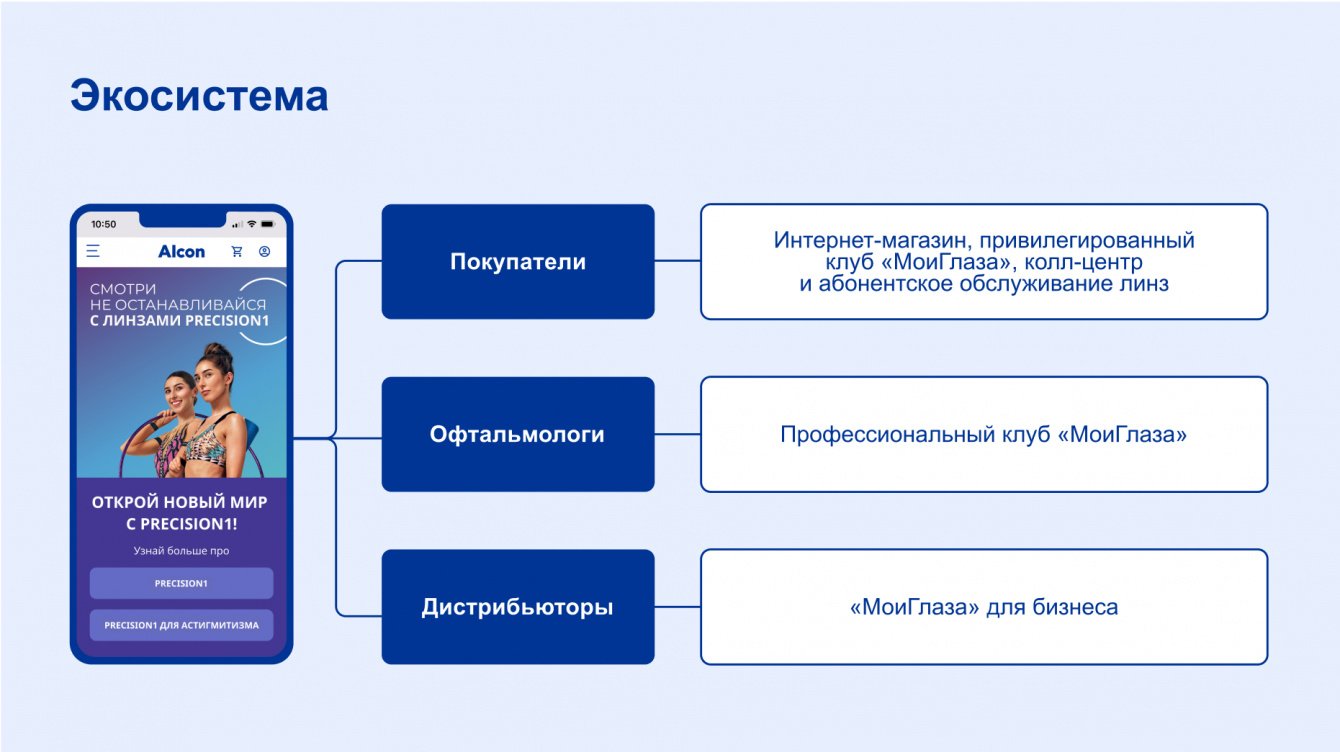 Экосистема

10:50

Alcon

СМОТРИ
НЕ ОСТАНАВЛИВАЙСЯ
С ЛИНЗАМИ PRECISION1

ОТКРОЙ НОВЫЙ МИР С PRECISION1!

Узнай больше про

PRECISION1

PRECISION1 ДЛЯ АСТИГМИТИЗМА

Покупатели

Интернет-магазин, привилегированный клуб «МоиГлаза», колл-центр и абонентское обслуживание линз

Офтальмологи

Профессиональный клуб «МоиГлаза»

Дистрибьюторы

«МоиГлаза» для бизнеса